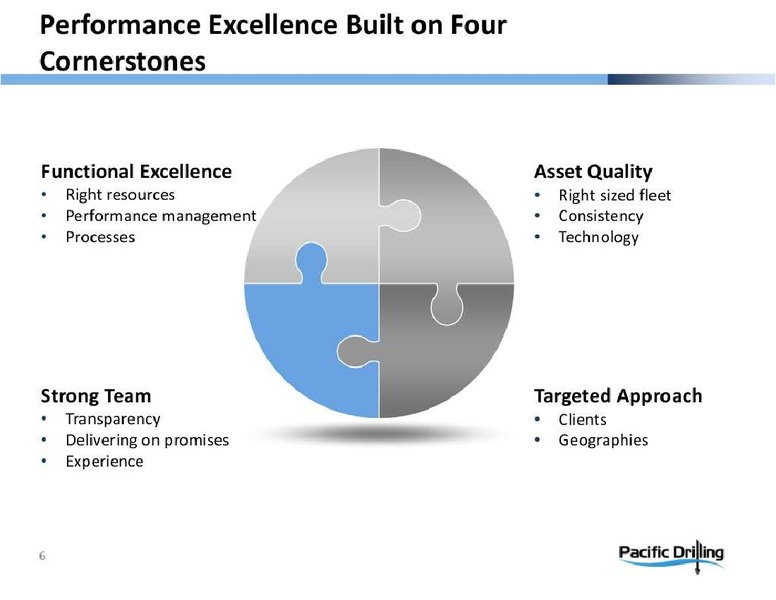 Performance Excellence Built on Four Cornerstones

Functional Excellence
• Right resources
• Performance management
• Processes

Asset Quality
• Right sized fleet
• Consistency
• Technology

Strong Team
• Transparency
• Delivering on promises
• Experience

Targeted Approach
• Clients
• Geographies

6

Pacific Drilling